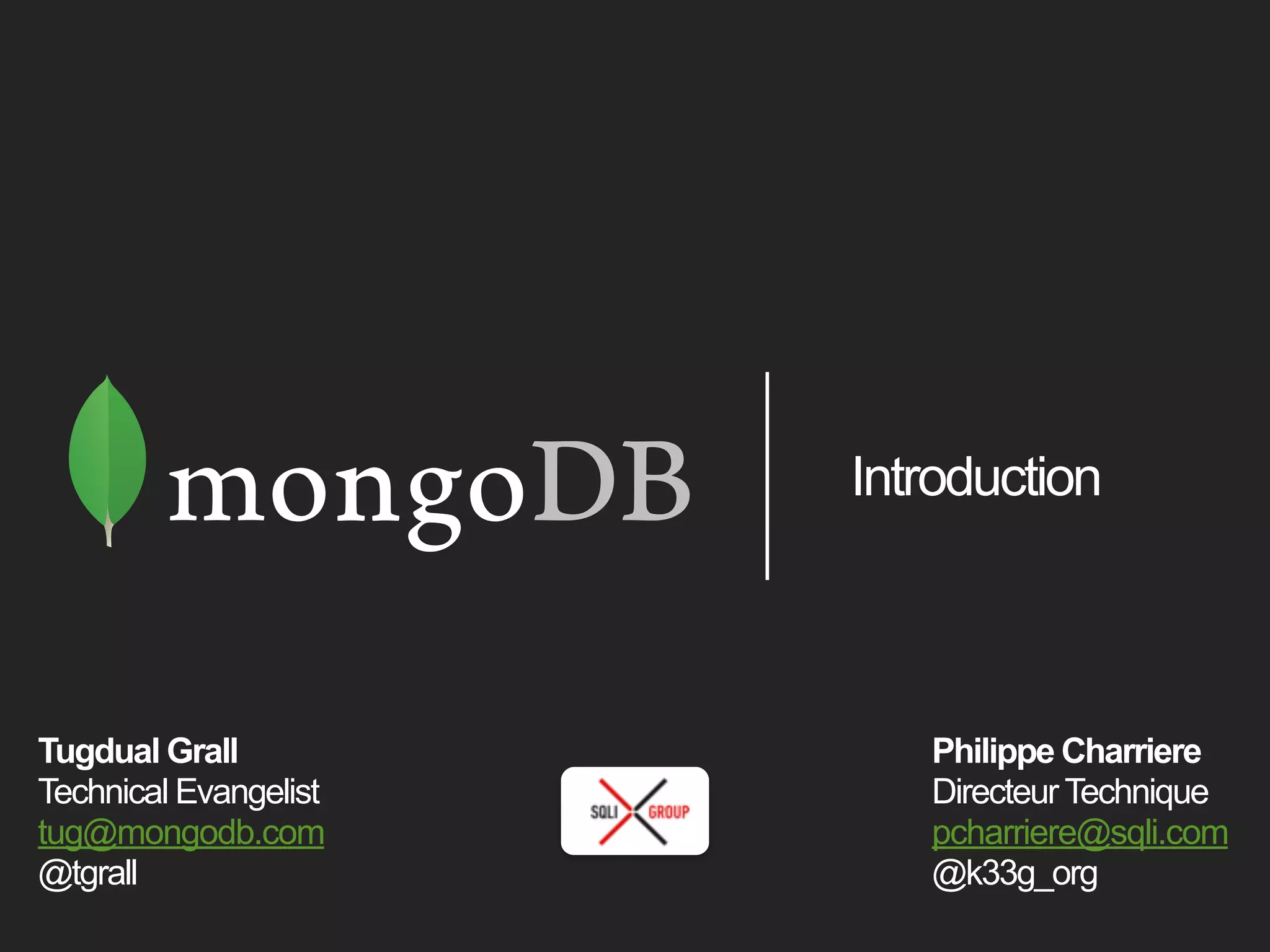 mongoDB

Introduction

Tugdual Grall
Technical Evangelist
tug@mongodb.com
@tgrall

SQLI GROUP

Philippe Charriere
Directeur Technique
pcharriere@sqli.com
@k33g_org